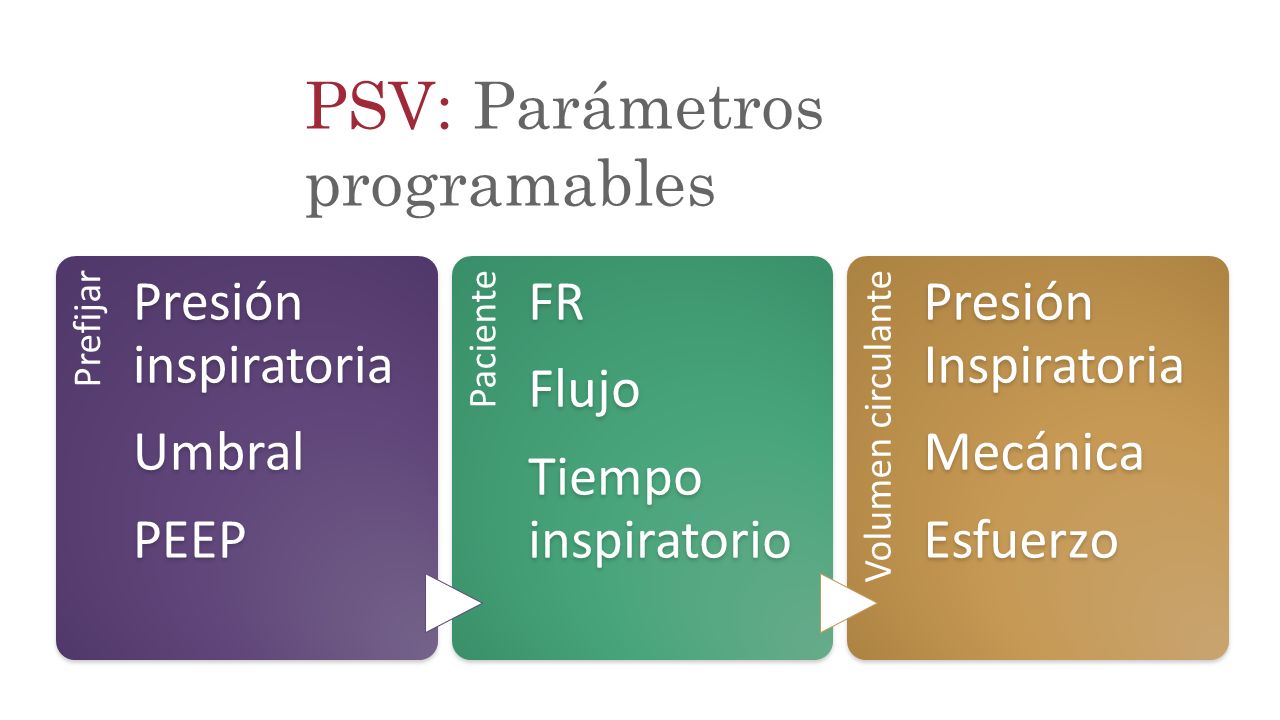 PSV: Parámetros programables

Prefijar

Presión inspiratoria

Umbral

PEEP

Paciente

FR

Flujo

Tiempo inspiratorio

Volumen circulante

Presión Inspiratoria

Mecánica

Esfuerzo